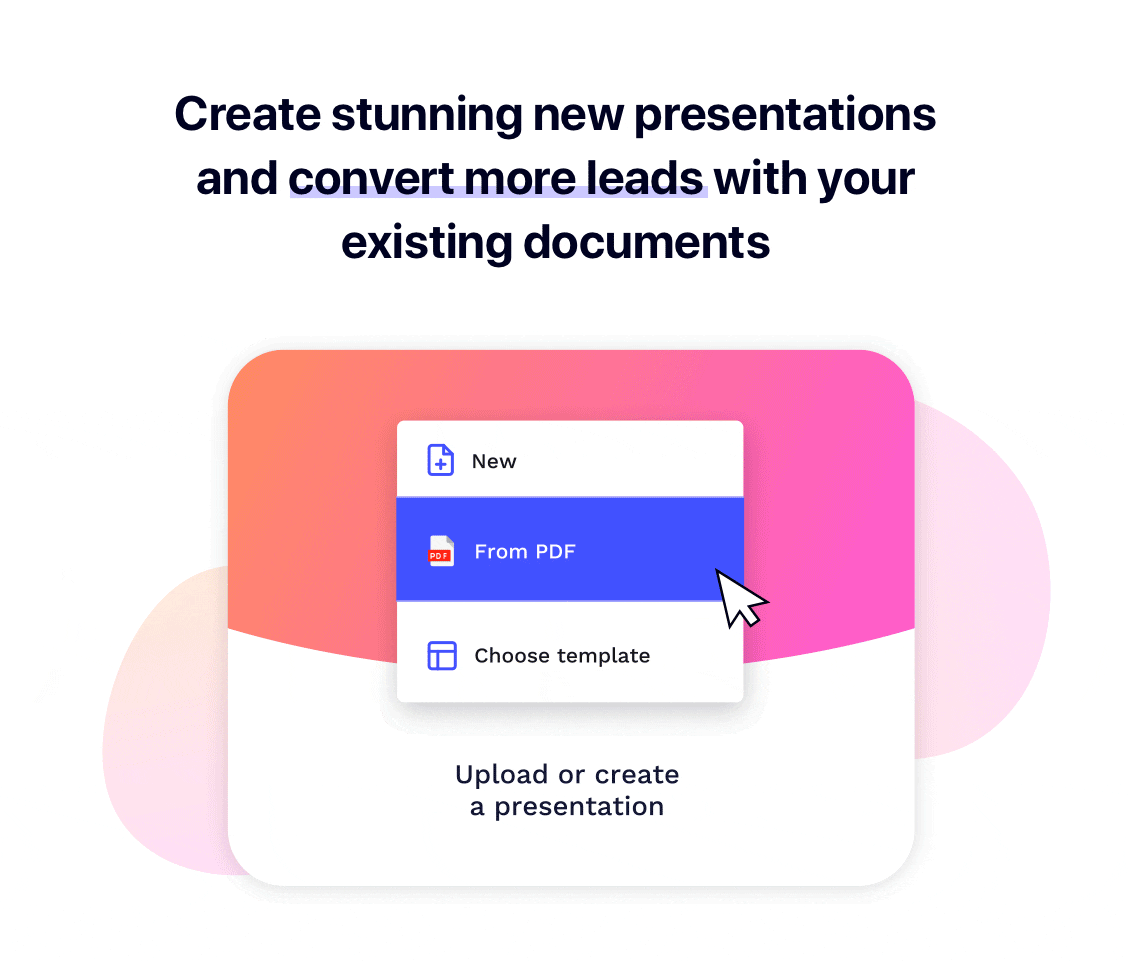 Create stunning new presentations and convert more leads with your existing documents

New

PDF From PDF

Choose template

Upload or create a presentation